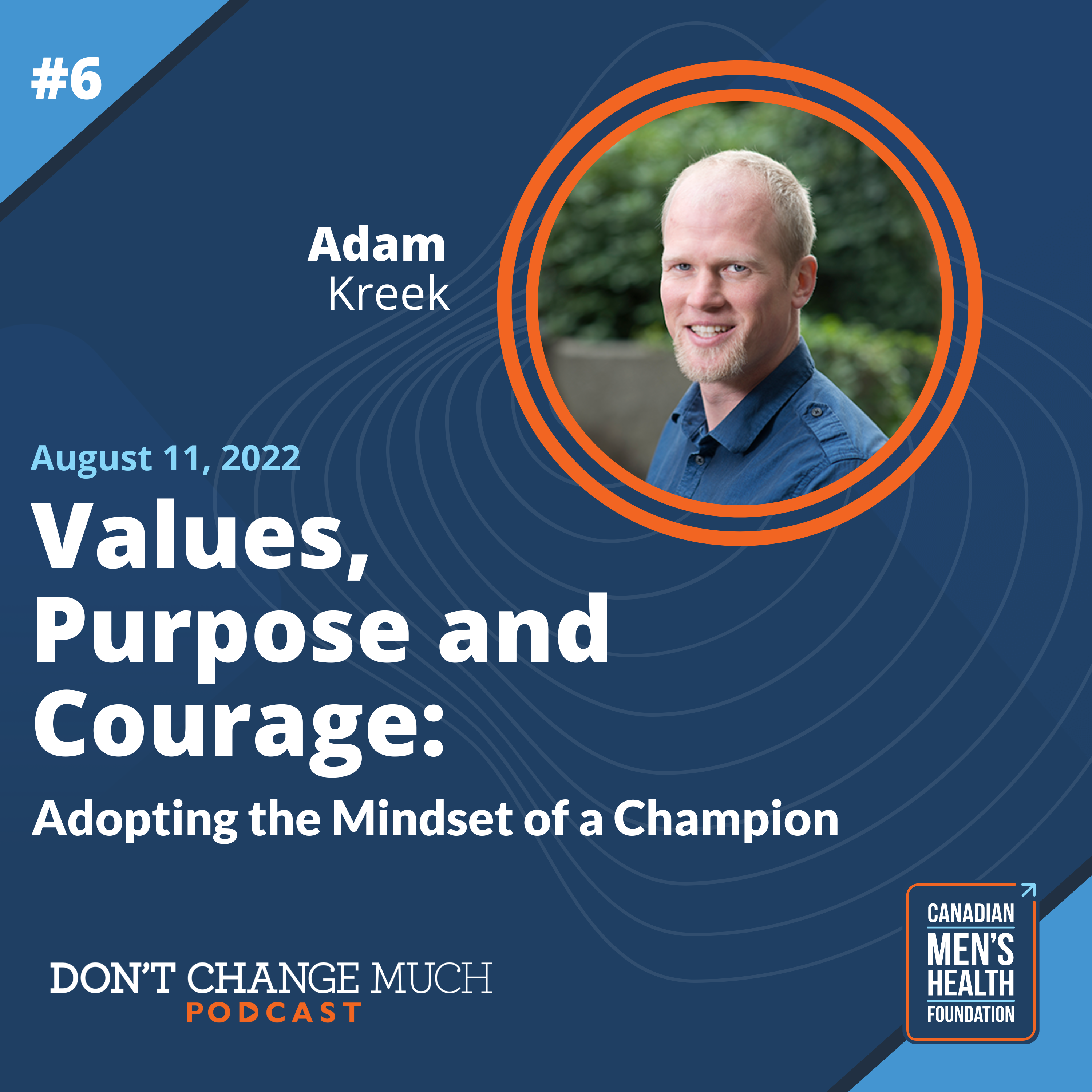 #6

Adam
Kreek

August 11, 2022

Values, Purpose and Courage:

Adopting the Mindset of a Champion

DON'T CHANGE MUCH
PODCAST

CANADIAN
MEN'S
HEALTH
FOUNDATION